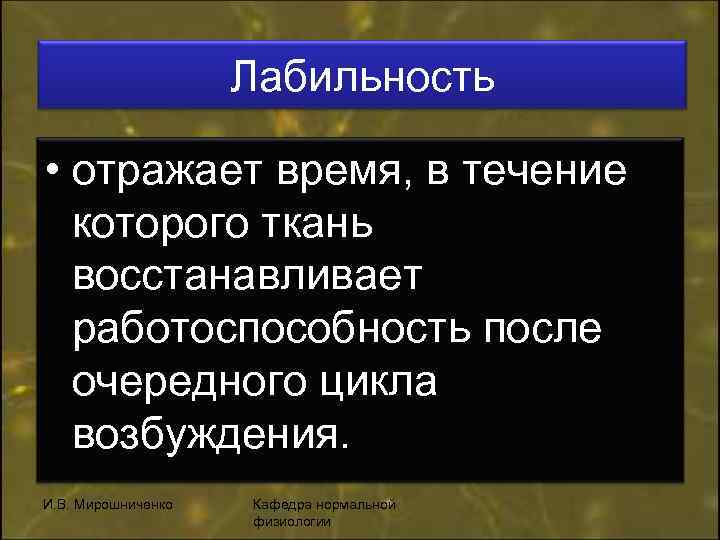 Лабильность

• отражает время, в течение которого ткань восстанавливает работоспособность после очередного цикла возбуждения.

И.В. Мирошниченко

Кафедра нормальной физиологии